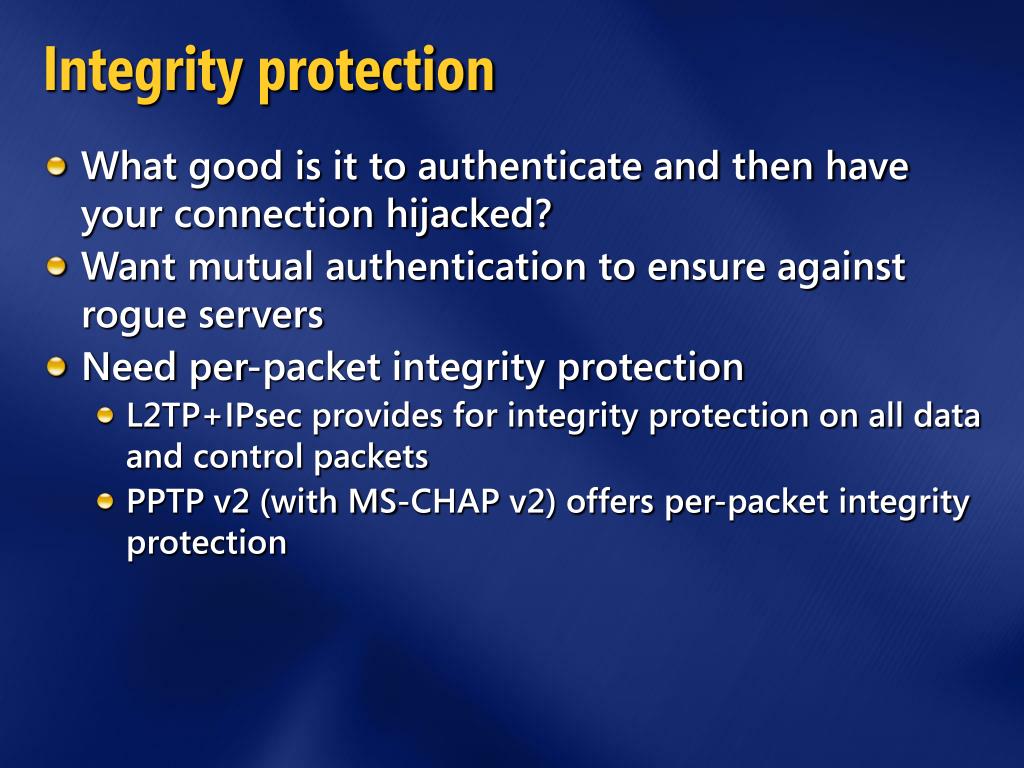 Integrity protection

What good is it to authenticate and then have your connection hijacked?

Want mutual authentication to ensure against rogue servers

Need per-packet integrity protection

L2TP+IPsec provides for integrity protection on all data and control packets

PPTP v2 (with MS-CHAP v2) offers per-packet integrity protection